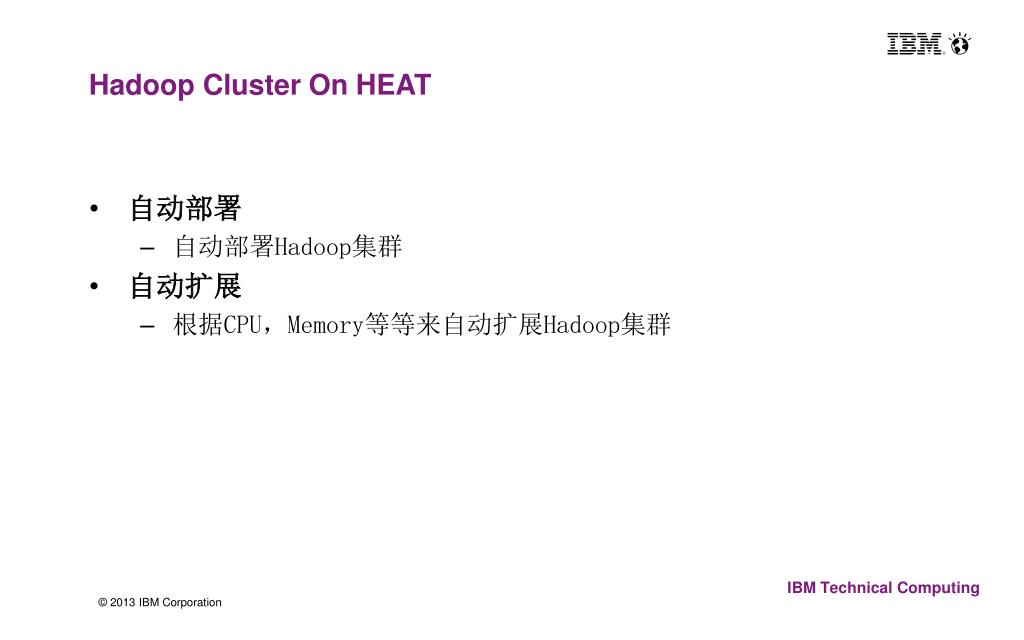 IBM

Hadoop Cluster On HEAT

• 自动部署
– 自动部署Hadoop集群
• 自动扩展
– 根据CPU，Memory等等来自动扩展Hadoop集群

IBM Technical Computing

© 2013 IBM Corporation